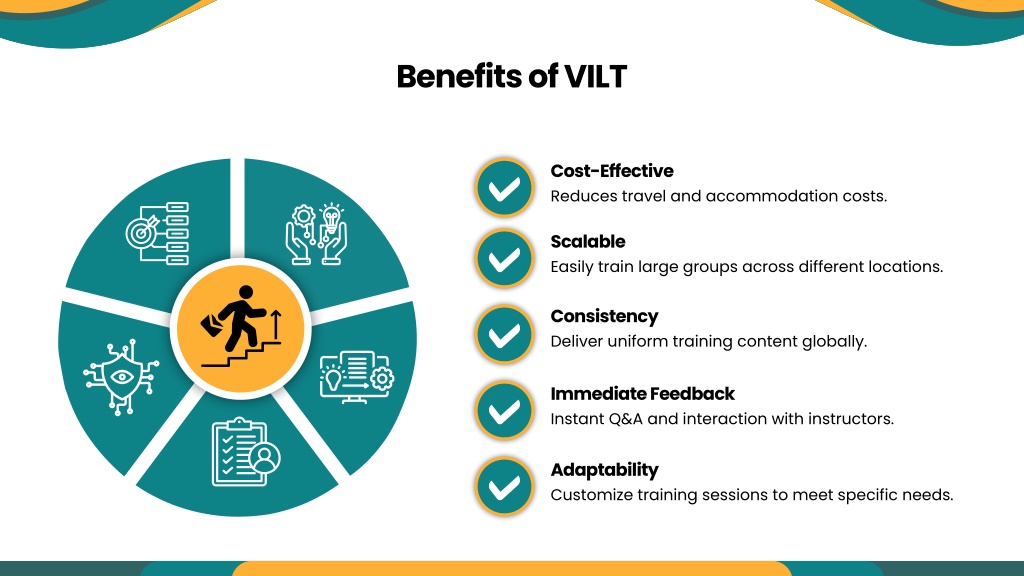 Benefits of VILT

Cost-Effective
Reduces travel and accommodation costs.

Scalable
Easily train large groups across different locations.

Consistency
Deliver uniform training content globally.

Immediate Feedback
Instant Q&A and interaction with instructors.

Adaptability
Customize training sessions to meet specific needs.